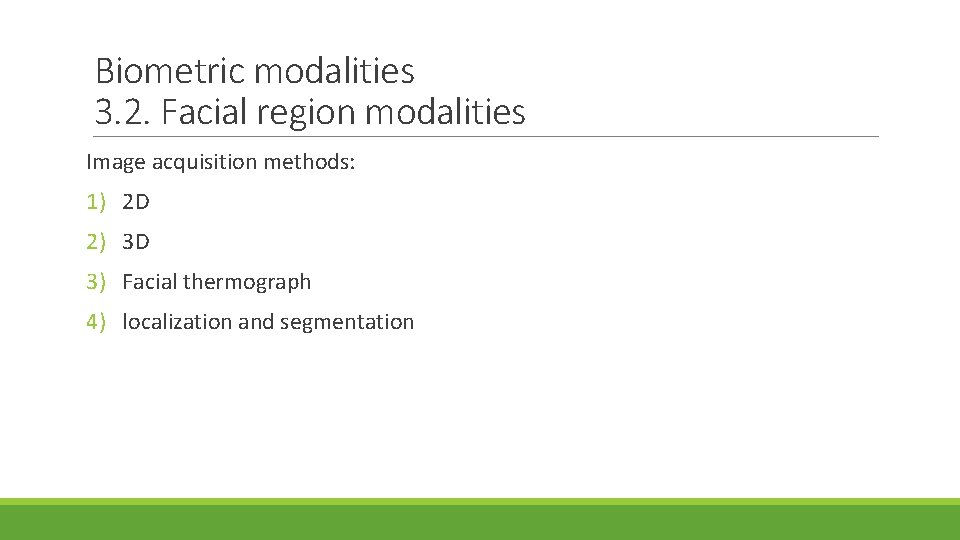 Biometric modalities
3.2. Facial region modalities

Image acquisition methods:

1) 2D
2) 3D
3) Facial thermograph
4) localization and segmentation